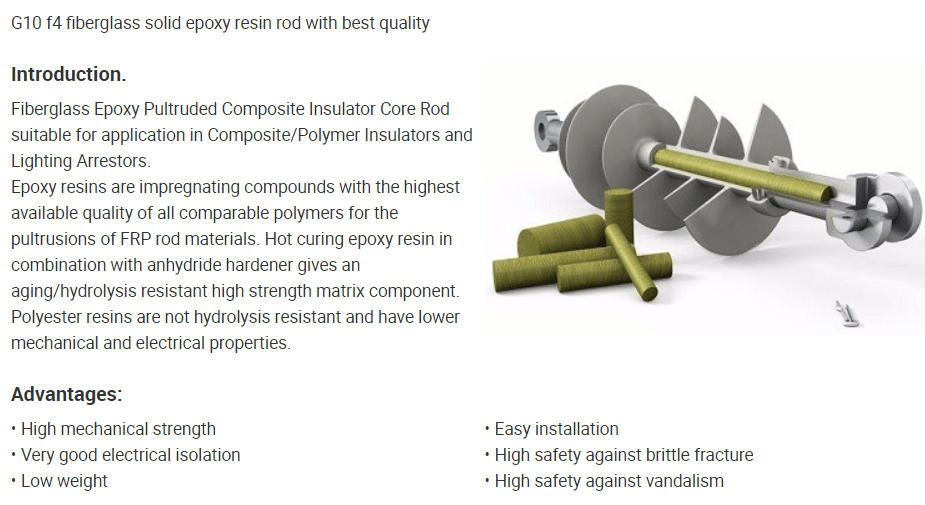 G10 f4 fiberglass solid epoxy resin rod with best quality

Introduction.

Fiberglass Epoxy Pultruded Composite Insulator Core Rod suitable for application in Composite/Polymer Insulators and Lighting Arrestors.
Epoxy resins are impregnating compounds with the highest available quality of all comparable polymers for the pultrusions of FRP rod materials. Hot curing epoxy resin in combination with anhydride hardener gives an aging/hydrolysis resistant high strength matrix component. Polyester resins are not hydrolysis resistant and have lower mechanical and electrical properties.

Advantages:

• High mechanical strength
• Very good electrical isolation
• Low weight

• Easy installation
• High safety against brittle fracture
• High safety against vandalism